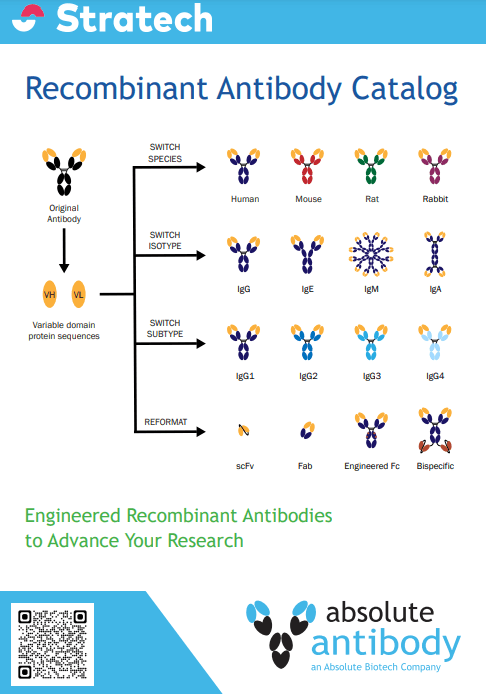 Stratech

Recombinant Antibody Catalog

Original Antibody

VH VL

Variable domain protein sequences

SWITCH SPECIES

Human Mouse Rat Rabbit

SWITCH ISOTYPE

IgG IgE IgM IgA

SWITCH SUBTYPE

IgG1 IgG2 IgG3 IgG4

REFORMAT

scFv Fab Engineered Fc Bispecific

Engineered Recombinant Antibodies to Advance Your Research

absolute antibody
an Absolute Biotech Company